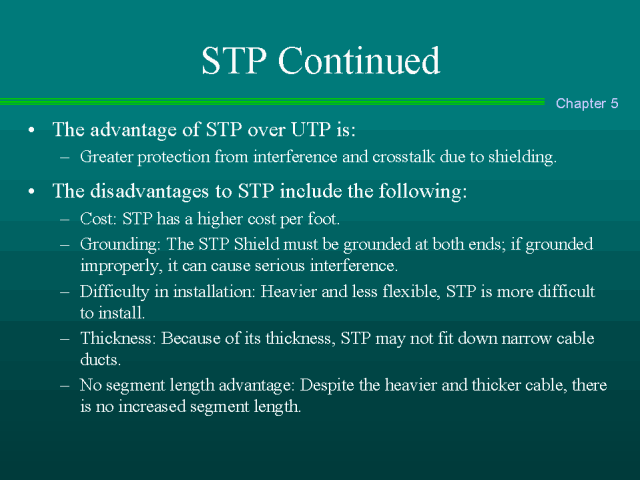 STP Continued

Chapter 5

• The advantage of STP over UTP is:
– Greater protection from interference and crosstalk due to shielding.

• The disadvantages to STP include the following:
– Cost: STP has a higher cost per foot.
– Grounding: The STP Shield must be grounded at both ends; if grounded improperly, it can cause serious interference.
– Difficulty in installation: Heavier and less flexible, STP is more difficult to install.
– Thickness: Because of its thickness, STP may not fit down narrow cable ducts.
– No segment length advantage: Despite the heavier and thicker cable, there is no increased segment length.